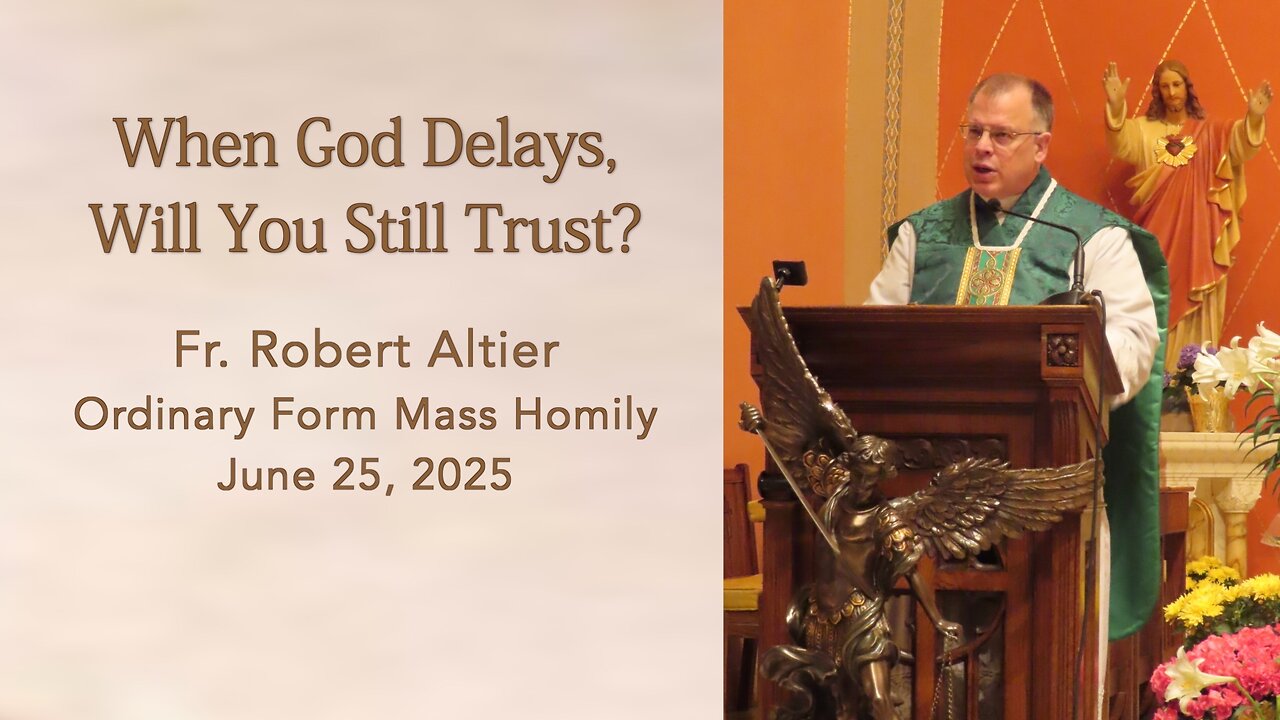 When God Delays, Will You Still Trust?

Fr. Robert Altier
Ordinary Form Mass Homily
June 25, 2025